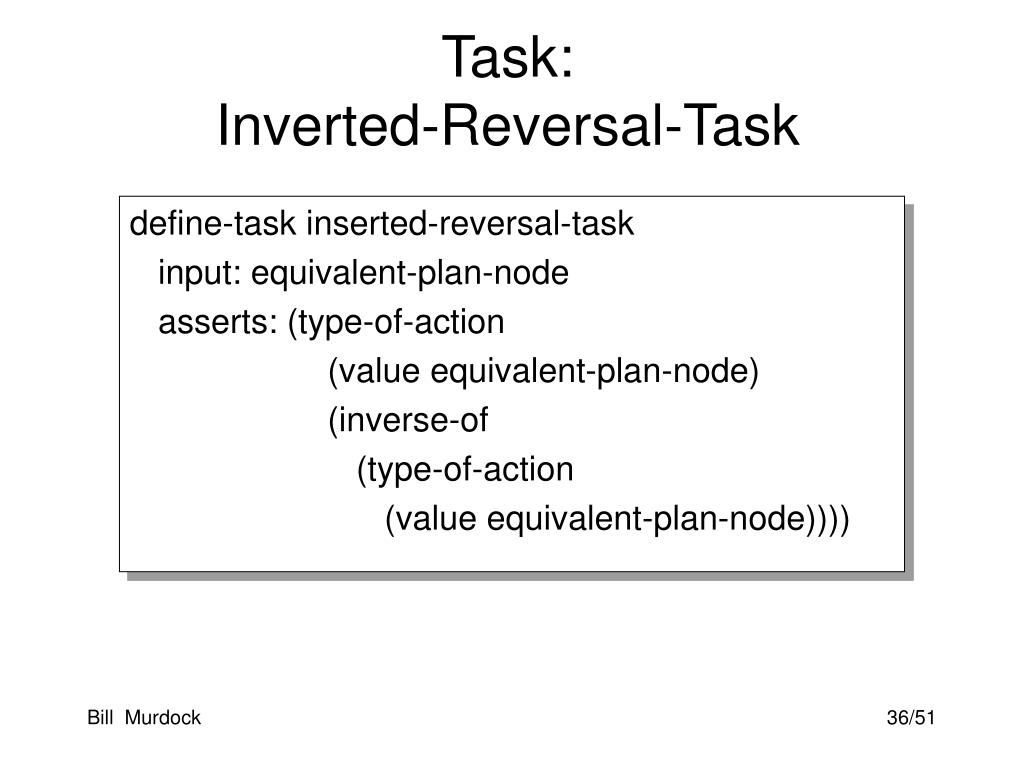 Task:
Inverted-Reversal-Task

define-task inserted-reversal-task
input: equivalent-plan-node
asserts: (type-of-action
(value equivalent-plan-node)
(inverse-of
(type-of-action
(value equivalent-plan-node))))

Bill Murdock

36/51